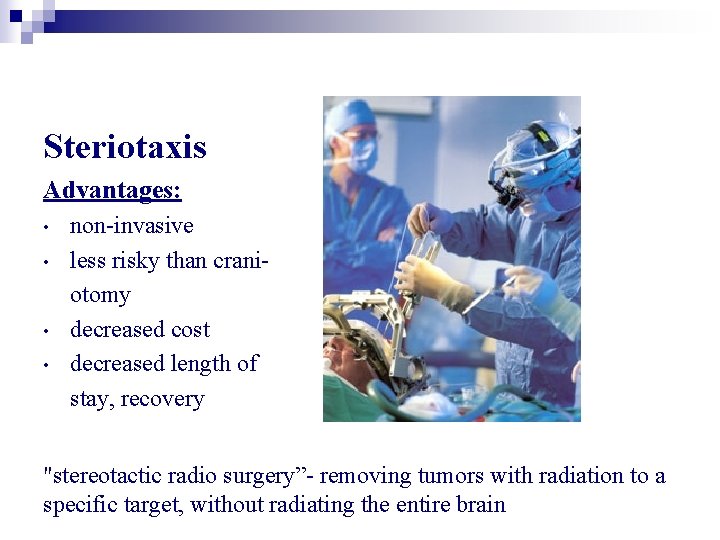 Steriotaxis

Advantages:

• non-invasive
• less risky than craniotomy
• decreased cost
• decreased length of stay, recovery

"stereotactic radio surgery"- removing tumors with radiation to a specific target, without radiating the entire brain